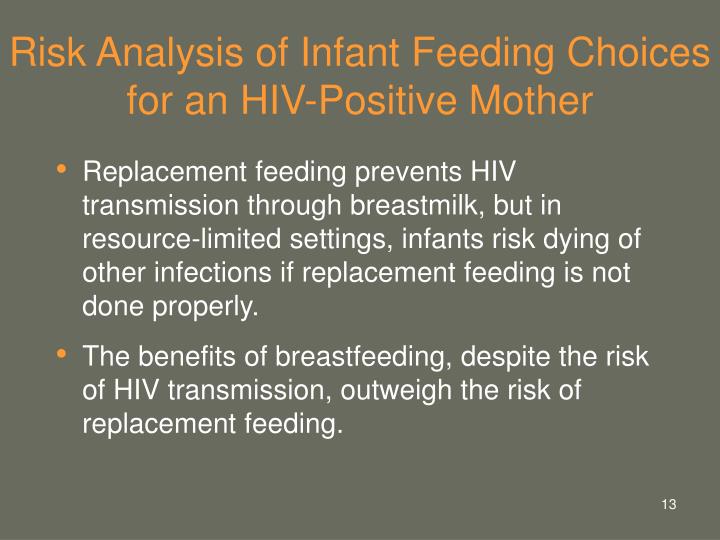 Risk Analysis of Infant Feeding Choices for an HIV-Positive Mother

• Replacement feeding prevents HIV transmission through breastmilk, but in resource-limited settings, infants risk dying of other infections if replacement feeding is not done properly.

• The benefits of breastfeeding, despite the risk of HIV transmission, outweigh the risk of replacement feeding.

13